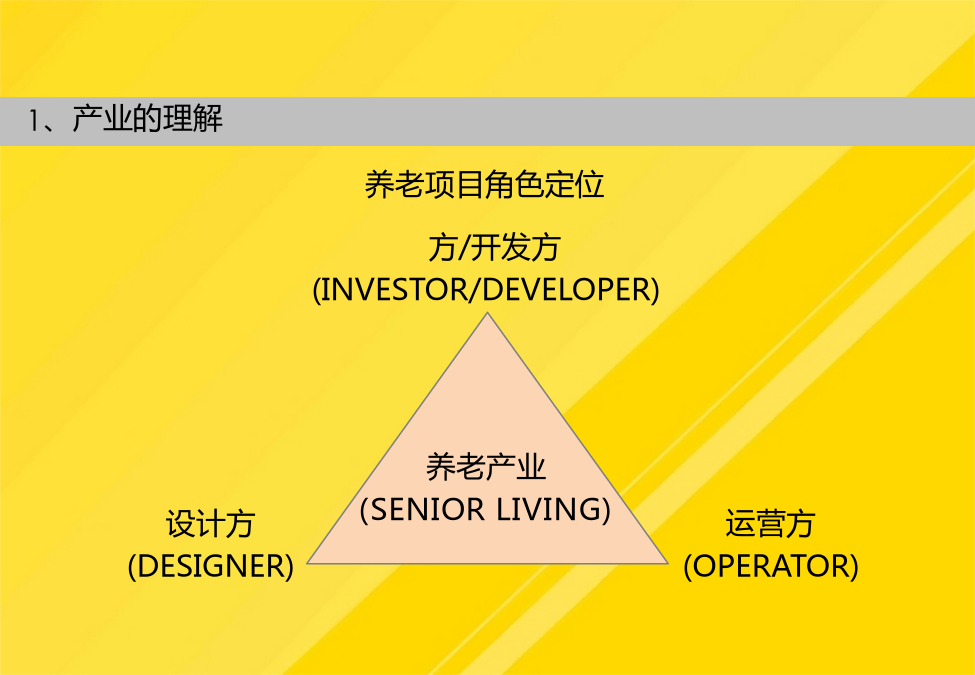 1、产业的理解

养老项目角色定位

方/开发方
(INVESTOR/DEVELOPER)

养老产业
(SENIOR LIVING)

设计方
(DESIGNER)

运营方
(OPERATOR)